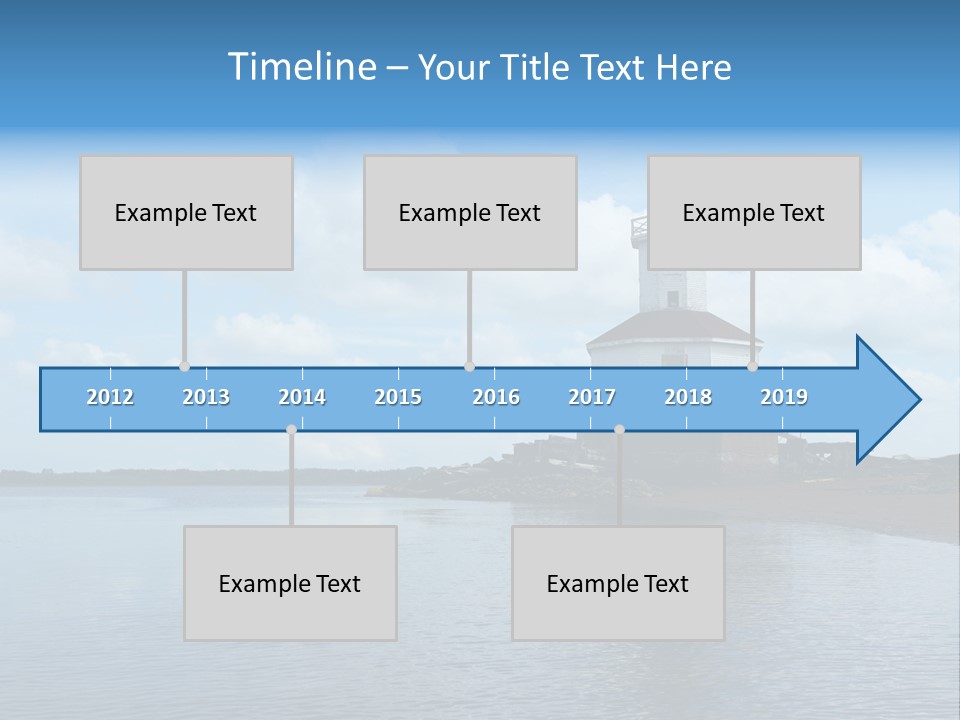 Timeline – Your Title Text Here

Example Text

Example Text

Example Text

2012 2013 2014 2015 2016 2017 2018 2019

Example Text

Example Text